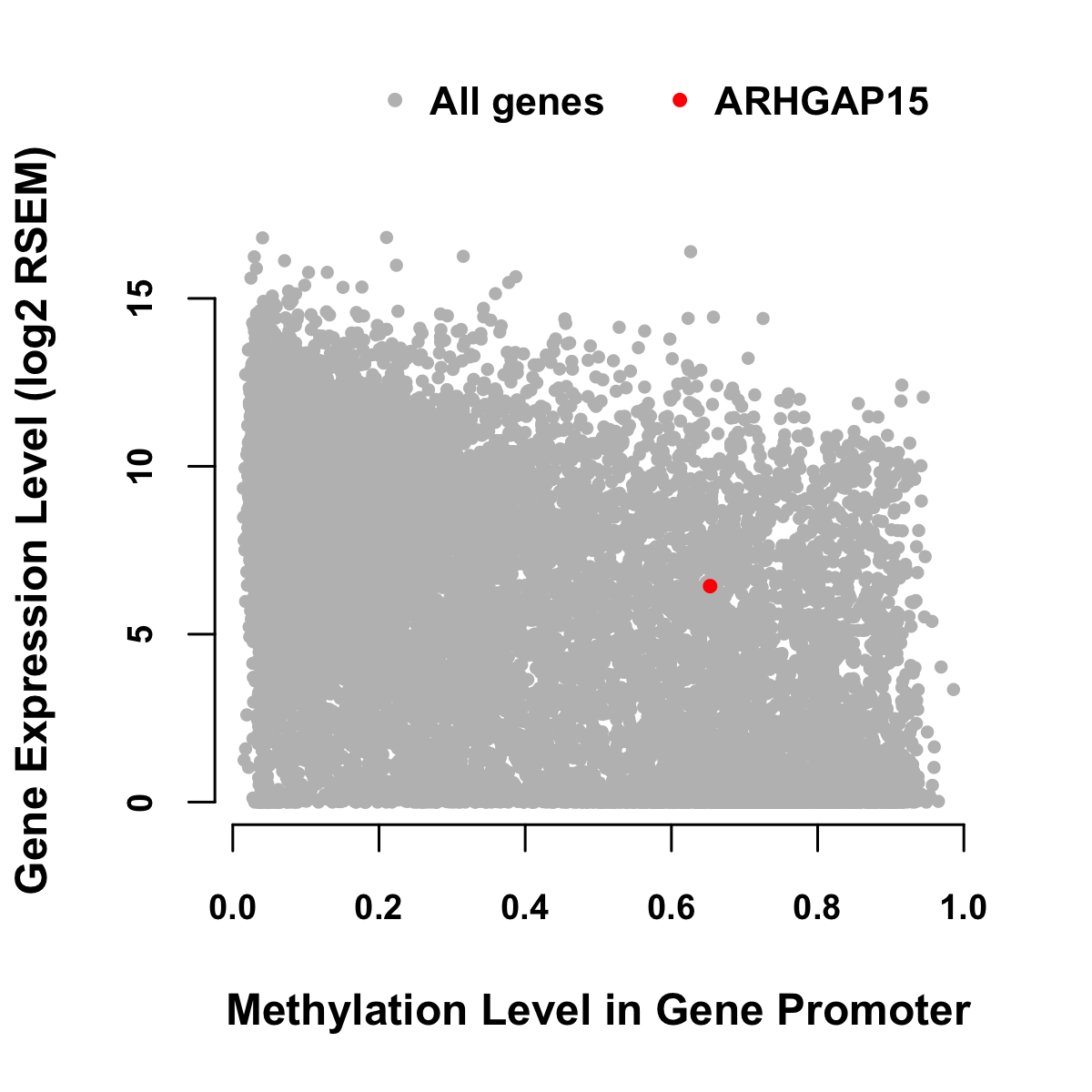 All genes ARHGAP15

Gene Expression Level (log2 RSEM)

15
10
5
0

0.0 0.2 0.4 0.6 0.8 1.0

Methylation Level in Gene Promoter